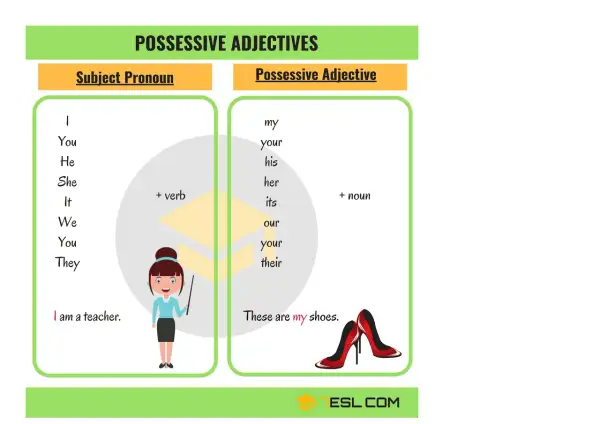 POSSESSIVE ADJECTIVES

Subject Pronoun

I
You
He
She
It
We
You
They

+ verb

I am a teacher.

Possessive Adjective

my
your
his
her
its
our
your
their

+ noun

These are my shoes.

7ESL.COM